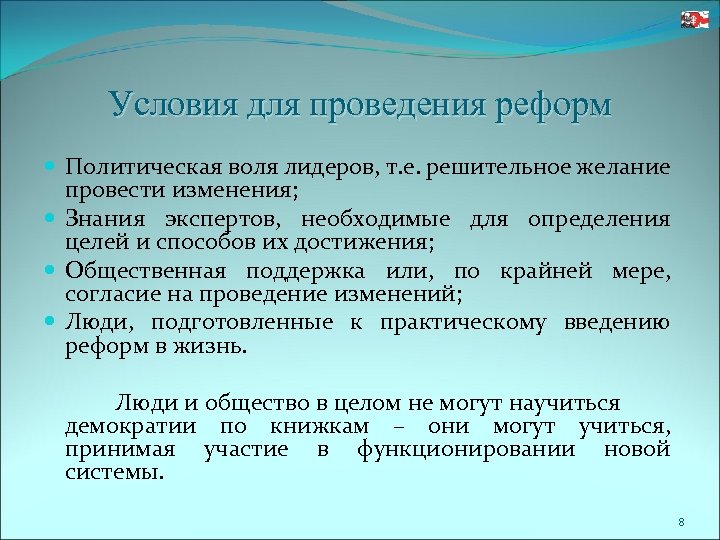 Условия для проведения реформ

- Политическая воля лидеров, т.е. решительное желание провести изменения;
- Знания экспертов, необходимые для определения целей и способов их достижения;
- Общественная поддержка или, по крайней мере, согласие на проведение изменений;
- Люди, подготовленные к практическому введению реформ в жизнь.

Люди и общество в целом не могут научиться демократии по книжкам – они могут учиться, принимая участие в функционировании новой системы.

8